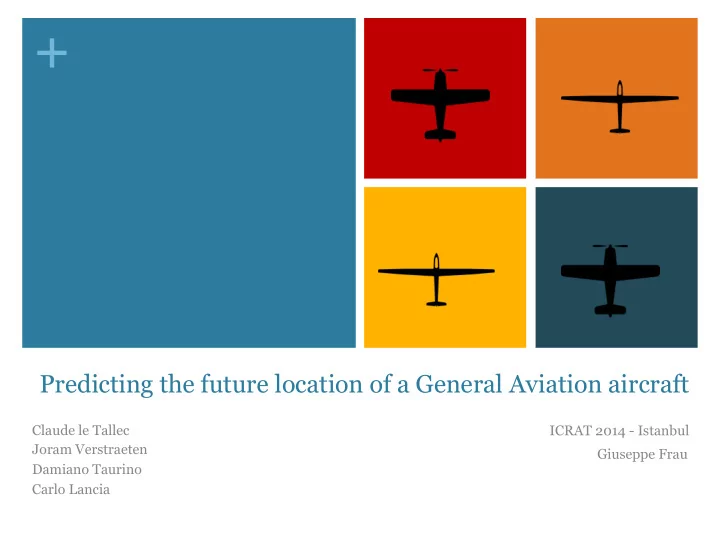 +

Predicting the future location of a General Aviation aircraft

Claude le Tallec
Joram Verstraeten
Damiano Taurino
Carlo Lancia

ICRAT 2014 - Istanbul
Giuseppe Frau